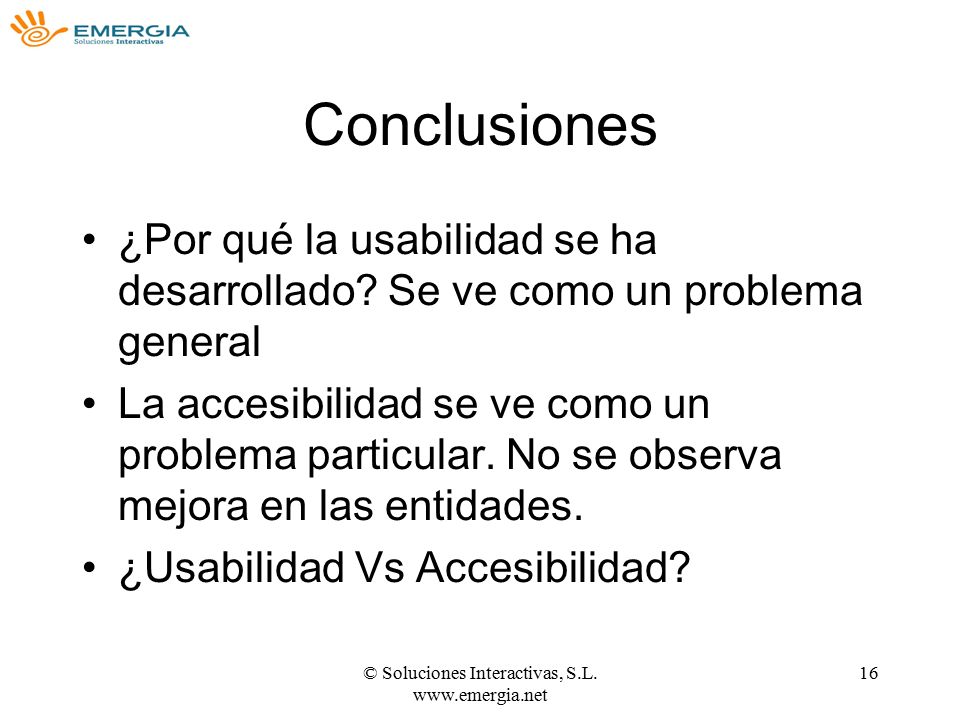 EMERGIA
Soluciones Interactivas

Conclusiones

• ¿Por qué la usabilidad se ha desarrollado? Se ve como un problema general

• La accesibilidad se ve como un problema particular. No se observa mejora en las entidades.

• ¿Usabilidad Vs Accesibilidad?

© Soluciones Interactivas, S.L.
www.emergia.net

16